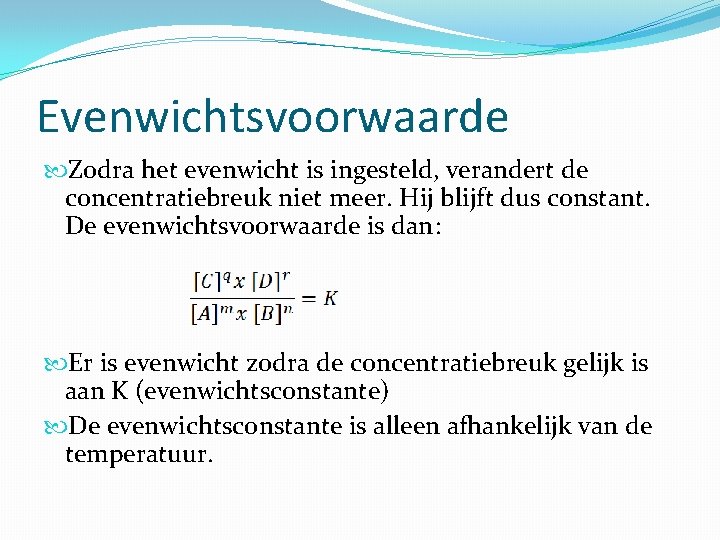 Evenwichtsvoorwaarde

Zodra het evenwicht is ingesteld, verandert de concentratiebreuk niet meer. Hij blijft dus constant. De evenwichtsvoorwaarde is dan:

$\frac{[C]^q x [D]^r}{[A]^m x [B]^n} = K$

Er is evenwicht zodra de concentratiebreuk gelijk is aan K (evenwichtsconstante)

De evenwichtsconstante is alleen afhankelijk van de temperatuur.